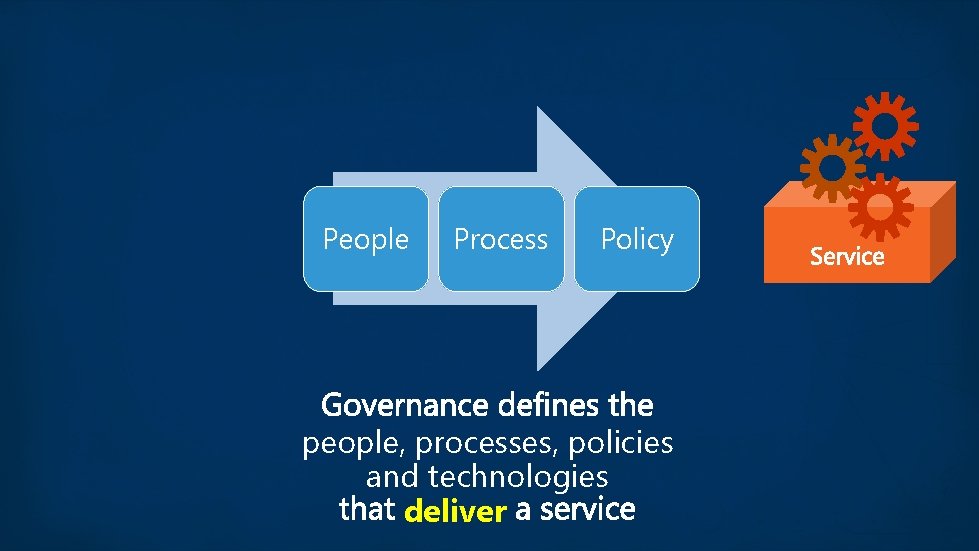 People

Process

Policy

Service

Governance defines the people, processes, policies and technologies that deliver a service